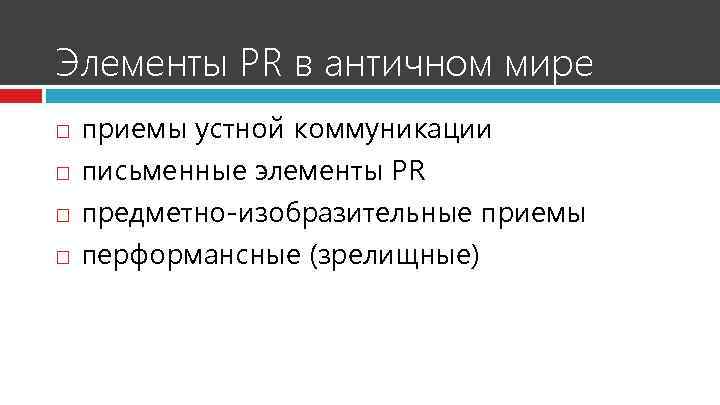 Элементы PR в античном мире

□ приемы устной коммуникации
□ письменные элементы PR
□ предметно-изобразительные приемы
□ перформансные (зрелищные)